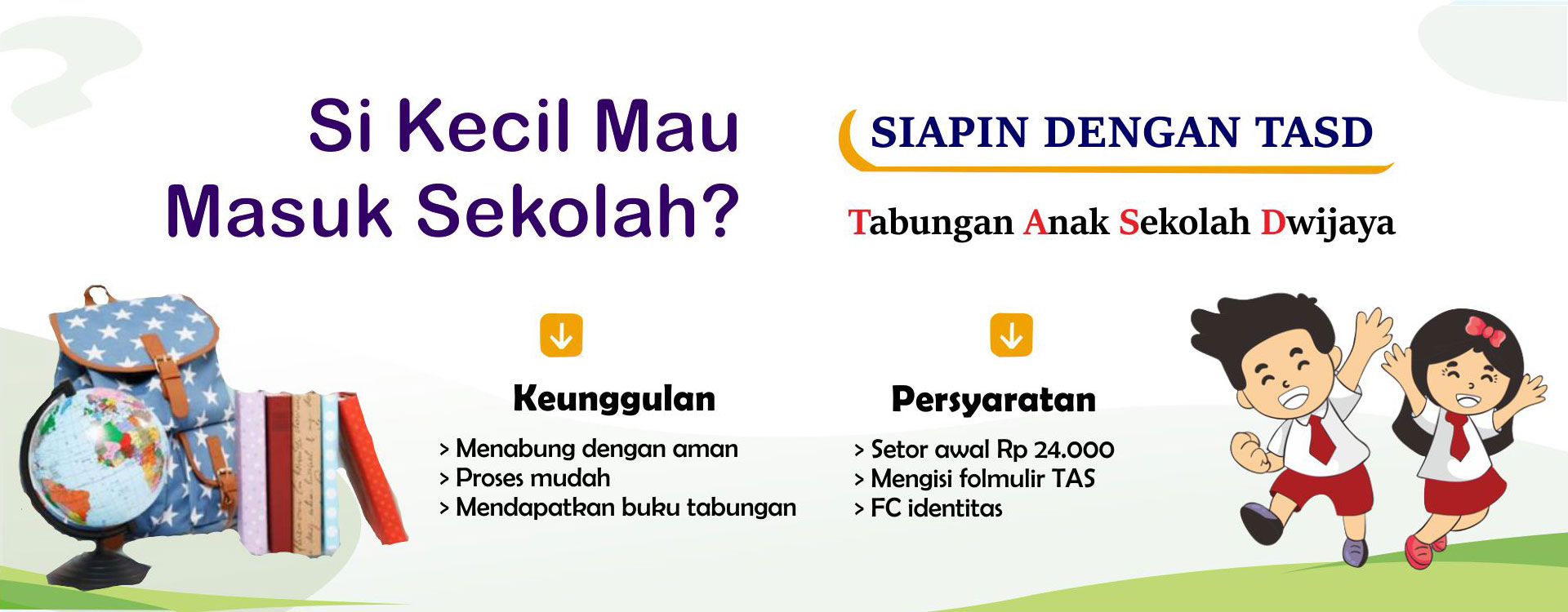 Si Kecil Mau Masuk Sekolah?

SIAPIN DENGAN TASD

Tabungan Anak Sekolah Dwijaya

Keunggulan

> Menabung dengan aman
> Proses mudah
> Mendapatkan buku tabungan

Persyaratan

> Setor awal Rp 24.000
> Mengisi folmulir TAS
> FC identitas